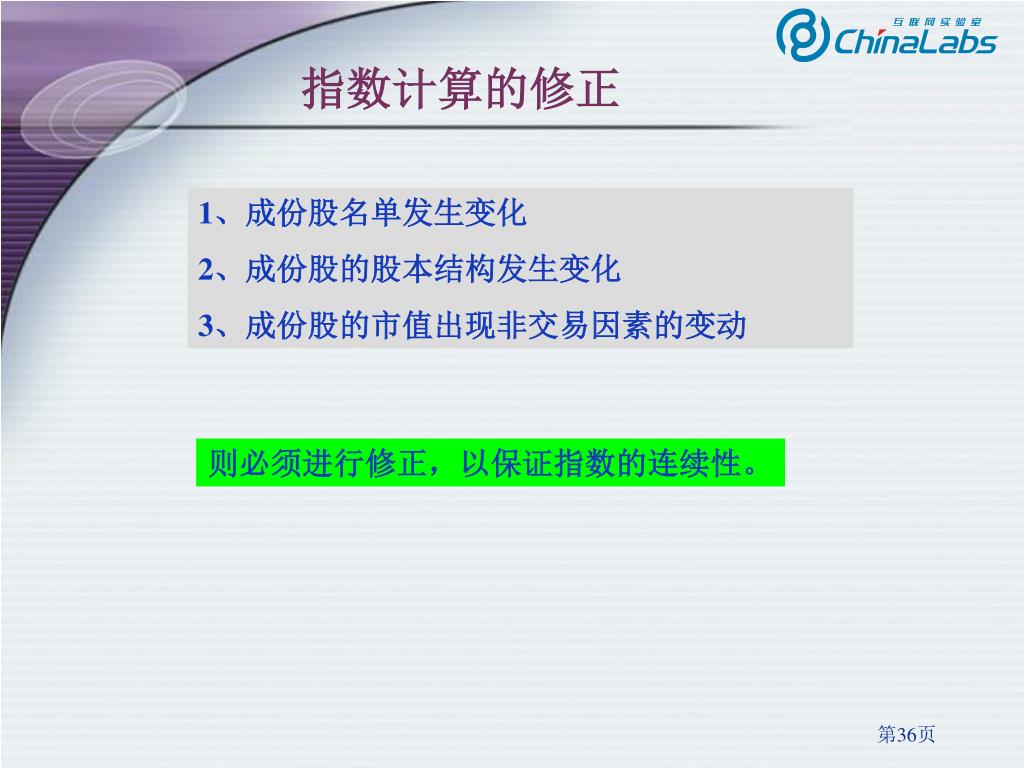 互联网实验室
ChinaLabs

指数计算的修正

1、成份股名单发生变化
2、成份股的股本结构发生变化
3、成份股的市值出现非交易因素的变动

则必须进行修正，以保证指数的连续性。

第36页